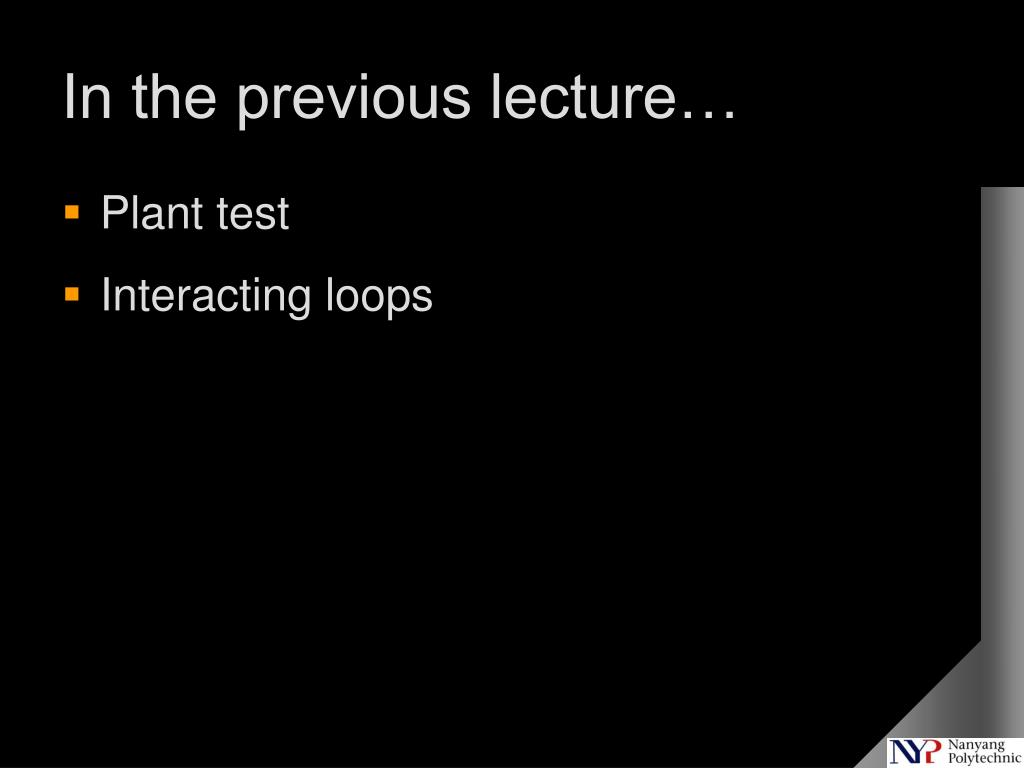 In the previous lecture…

- Plant test
- Interacting loops

NYP Nanyang Polytechnic